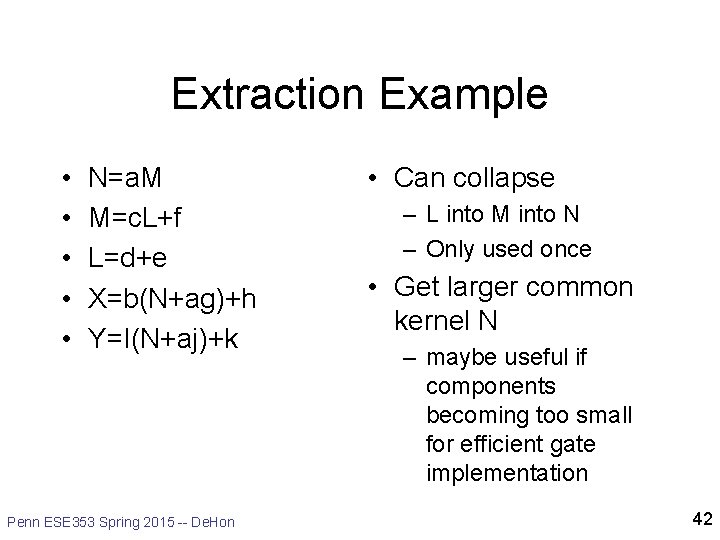 Extraction Example

• N=aM
• M=cL+f
• L=d+e
• X=b(N+ag)+h
• Y=l(N+aj)+k

• Can collapse
– L into M into N
– Only used once
• Get larger common kernel N
– maybe useful if components becoming too small for efficient gate implementation

Penn ESE353 Spring 2015 -- DeHon

42